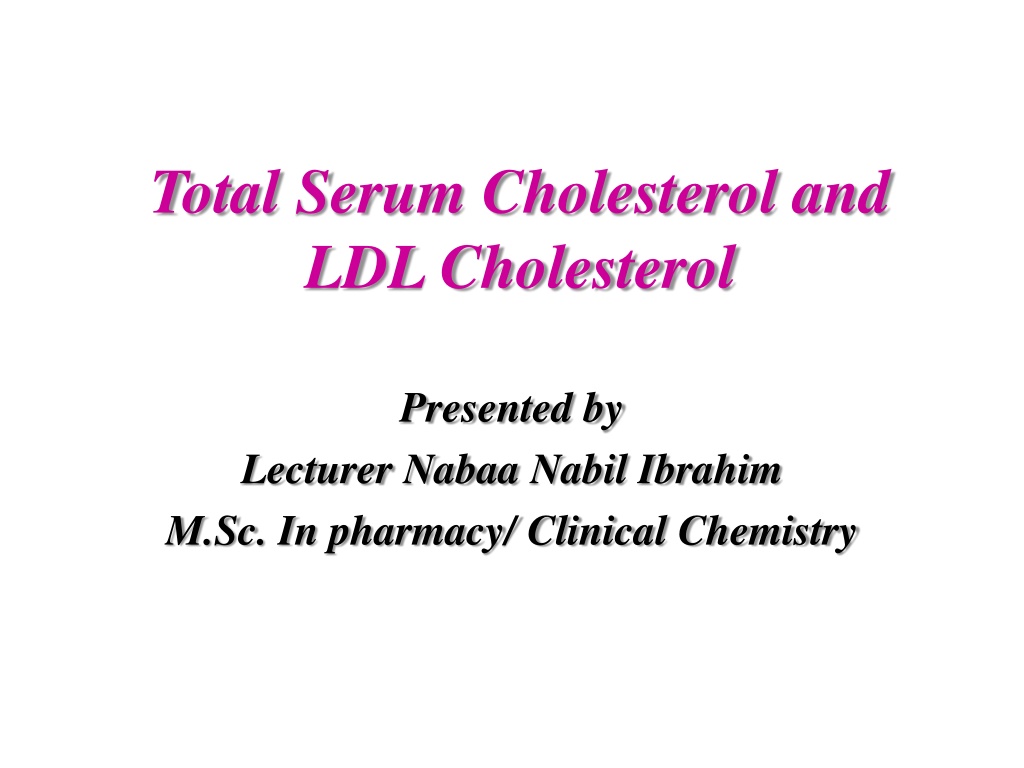 Total Serum Cholesterol and LDL Cholesterol

Presented by
Lecturer Nabaa Nabil Ibrahim
M.Sc. In pharmacy/ Clinical Chemistry